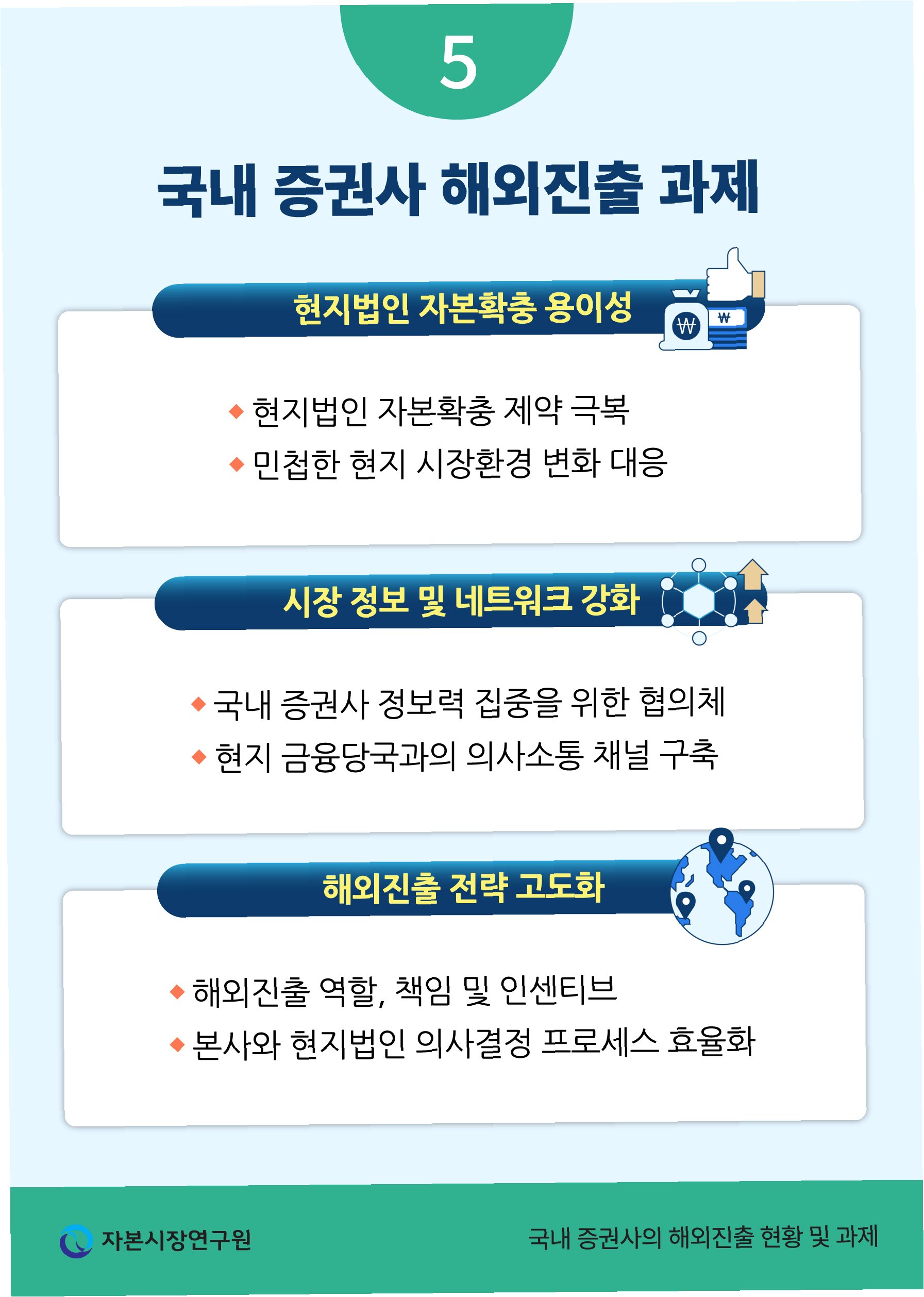 5

국내 증권사 해외진출 과제

현지법인 자본확충 용이성

₩

₩

◆ 현지법인 자본확충 제약 극복
◆ 민첩한 현지 시장환경 변화 대응

시장 정보 및 네트워크 강화

◆ 국내 증권사 정보력 집중을 위한 협의체
◆ 현지 금융당국과의 의사소통 채널 구축

해외진출 전략 고도화

◆ 해외진출 역할, 책임 및 인센티브
◆ 본사와 현지법인 의사결정 프로세스 효율화

자본시장연구원

국내 증권사의 해외진출 현황 및 과제